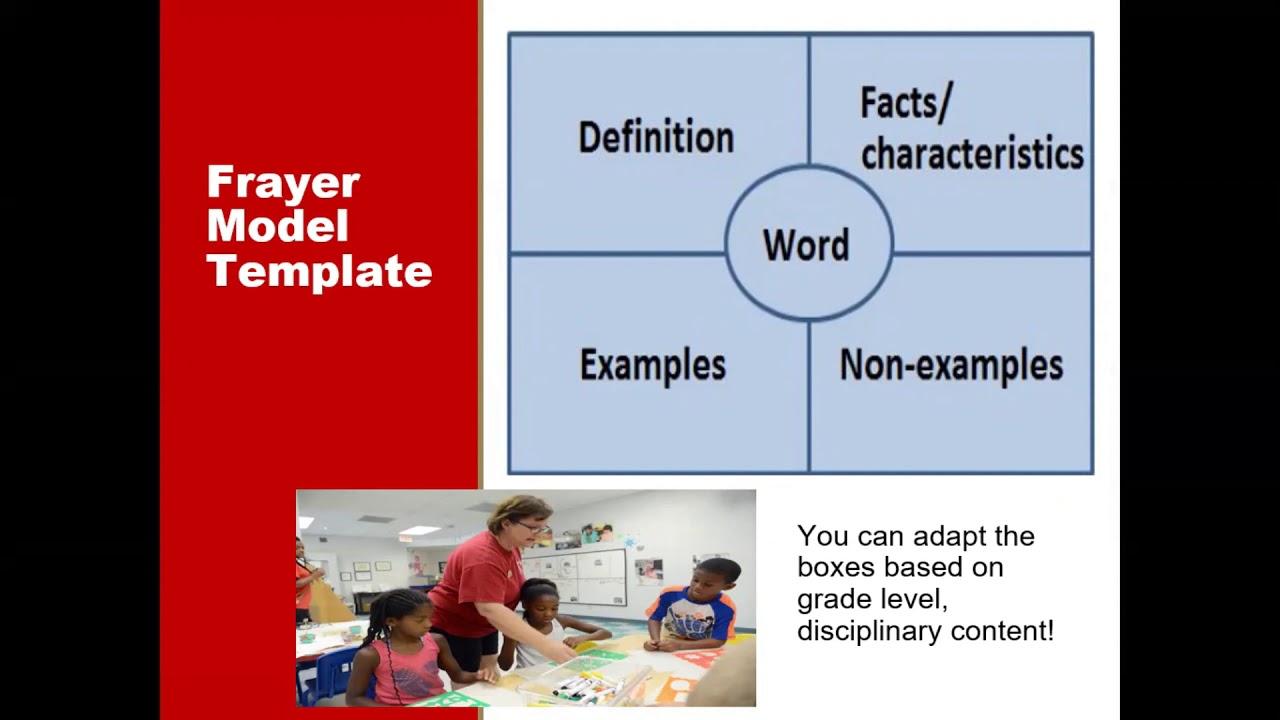 Frayer Model Template

Definition

Facts/ characteristics

Word

Examples

Non-examples

You can adapt the boxes based on grade level, disciplinary content!